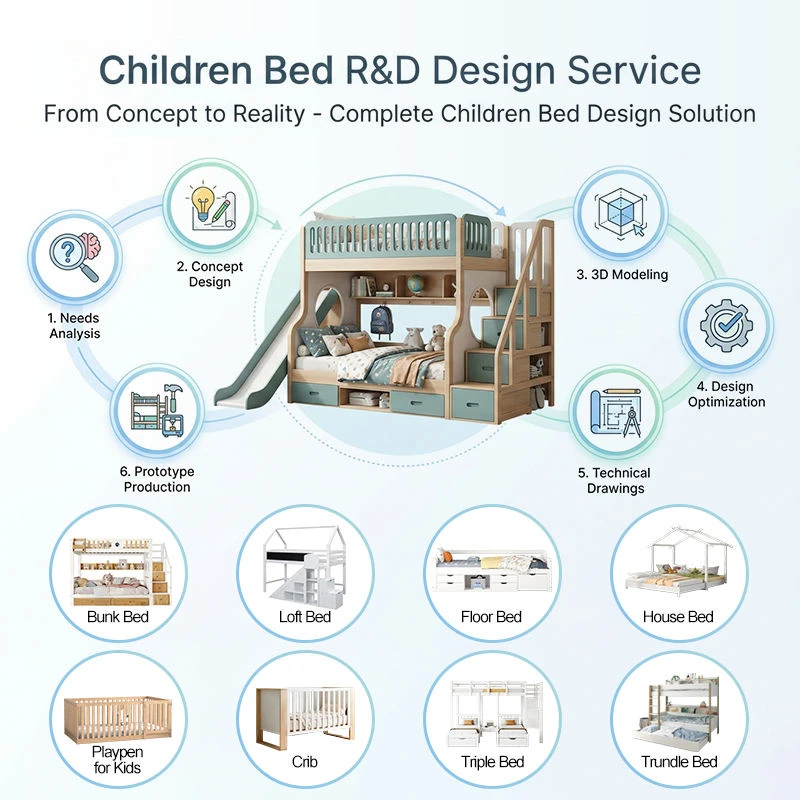 Children Bed R&D Design Service

From Concept to Reality - Complete Children Bed Design Solution

1. Needs Analysis

2. Concept Design

3. 3D Modeling

4. Design Optimization

5. Technical Drawings

6. Prototype Production

Bunk Bed

Loft Bed

Floor Bed

House Bed

Playpen for Kids

Crib

Triple Bed

Trundle Bed